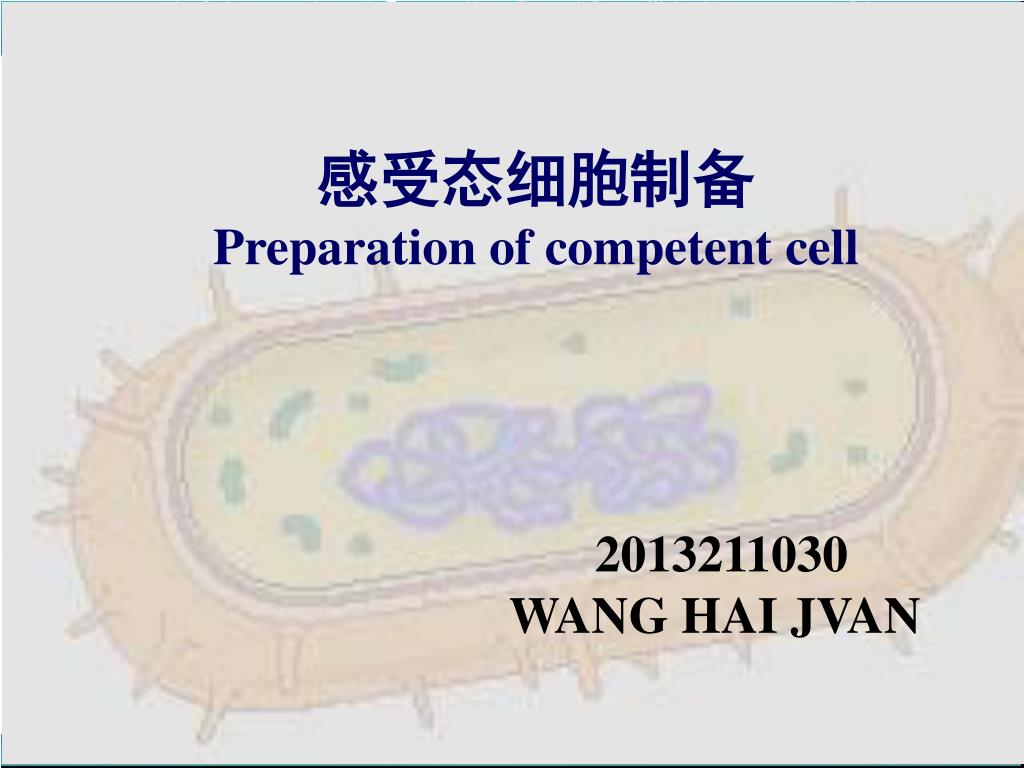 感受态细胞制备
Preparation of competent cell

2013211030
WANG HAI JVAN